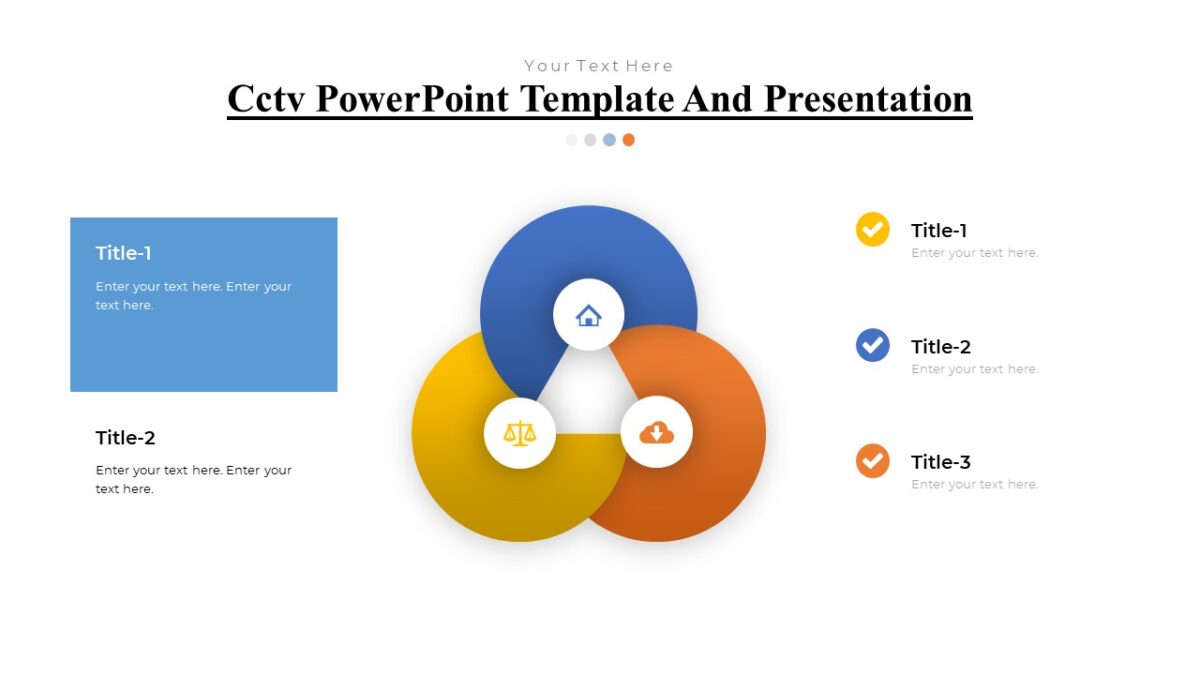 Your Text Here

Cctv PowerPoint Template And Presentation

Title-1

Enter your text here. Enter your text here.

Title-2

Enter your text here. Enter your text here.

Title-1

Enter your text here.

Title-2

Enter your text here.

Title-3

Enter your text here.